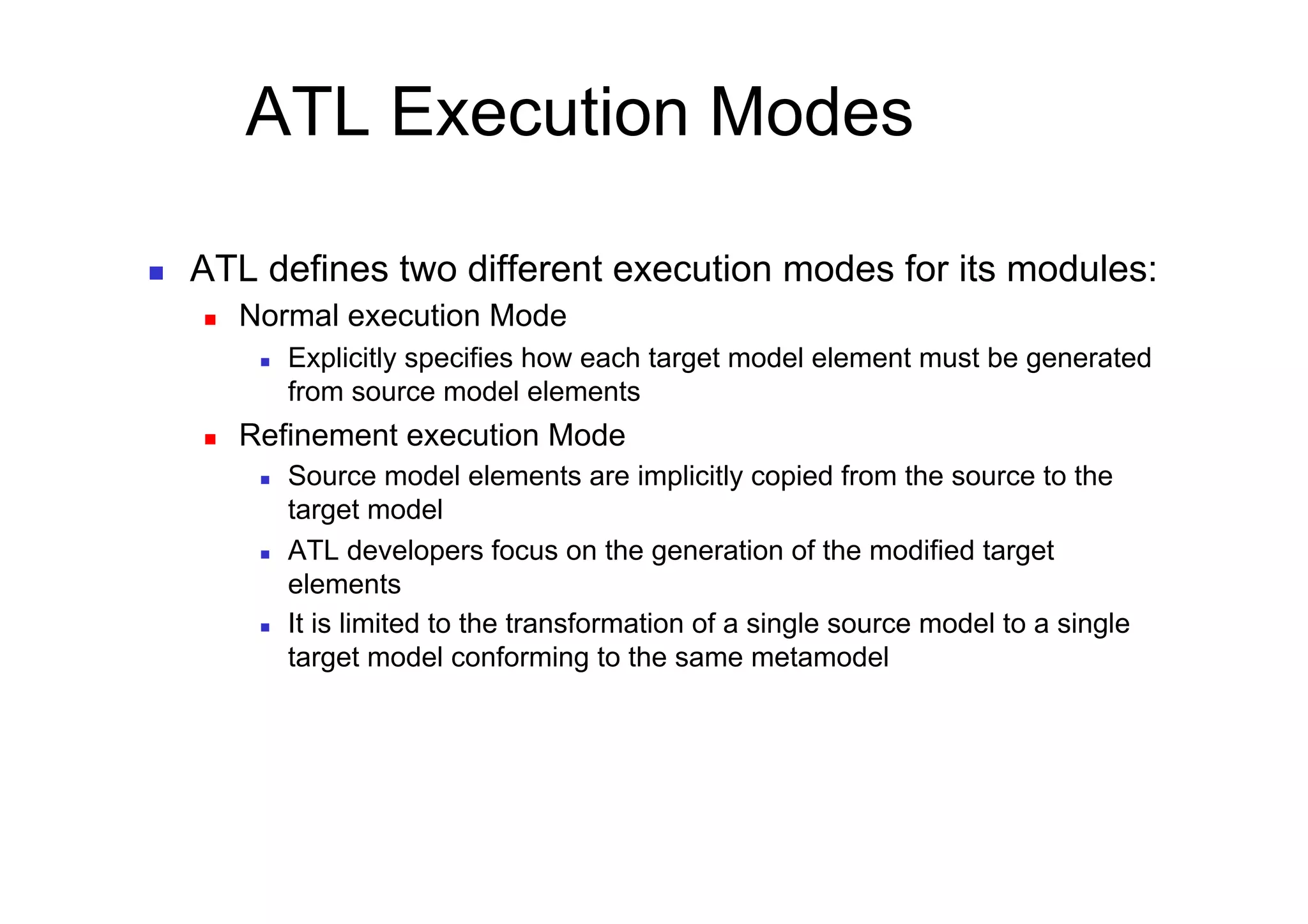 ATL Execution Modes

ATL defines two different execution modes for its modules:

Normal execution Mode

Explicitly specifies how each target model element must be generated from source model elements

Refinement execution Mode

Source model elements are implicitly copied from the source to the target model

ATL developers focus on the generation of the modified target elements

It is limited to the transformation of a single source model to a single target model conforming to the same metamodel